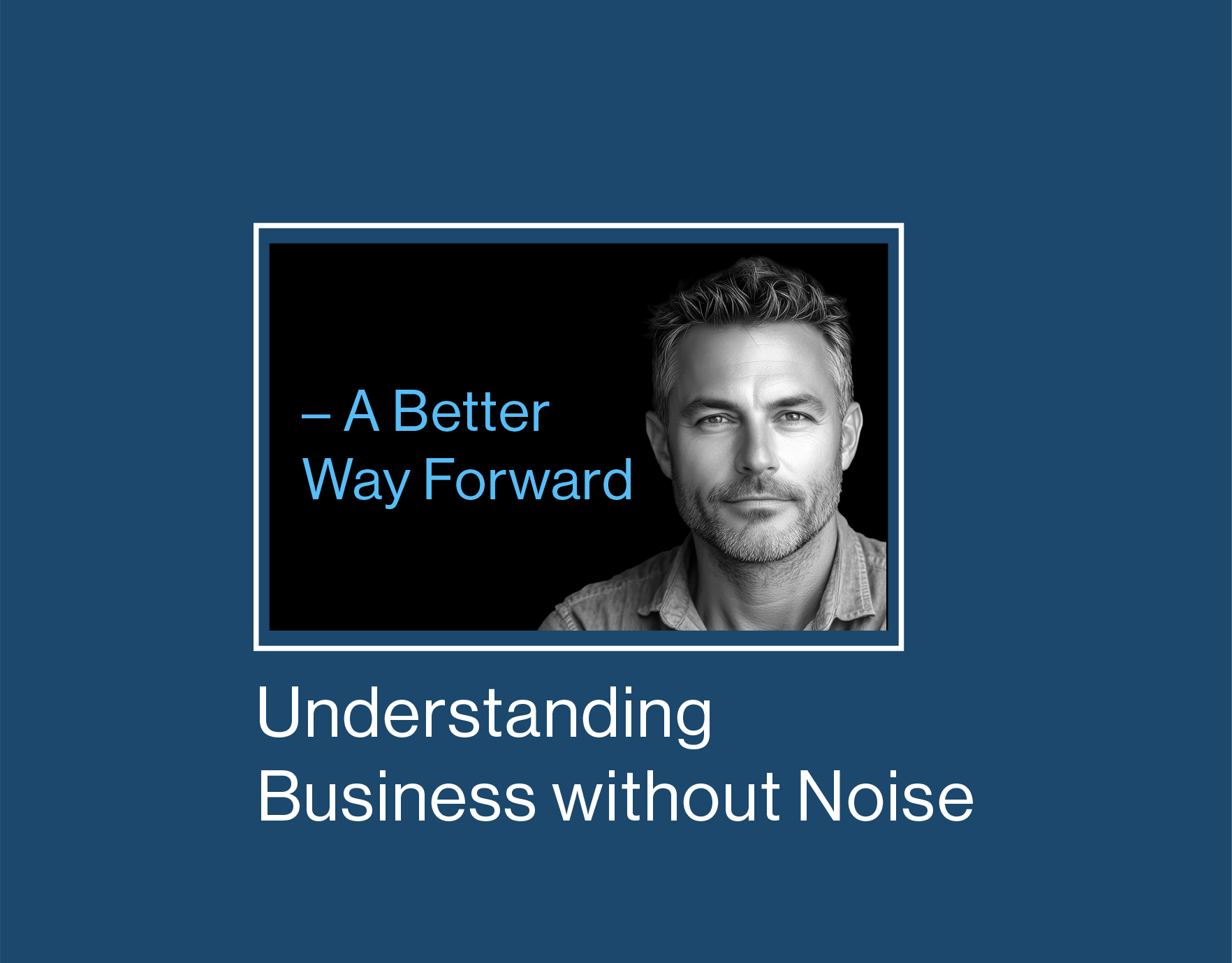 – A Better Way Forward

Understanding Business without Noise